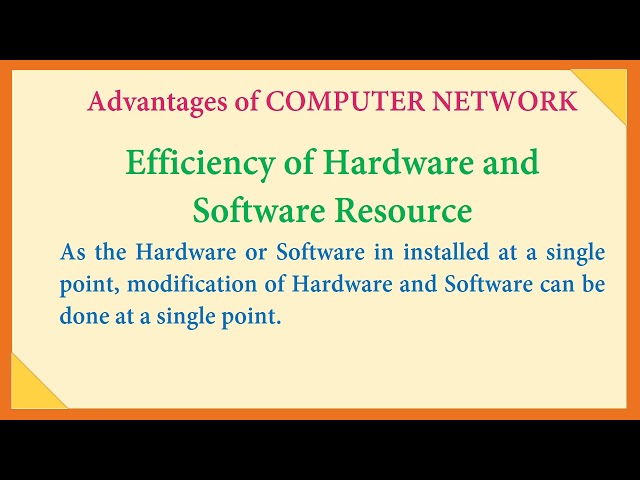 Advantages of COMPUTER NETWORK

Efficiency of Hardware and Software Resource

As the Hardware or Software in installed at a single point, modification of Hardware and Software can be done at a single point.